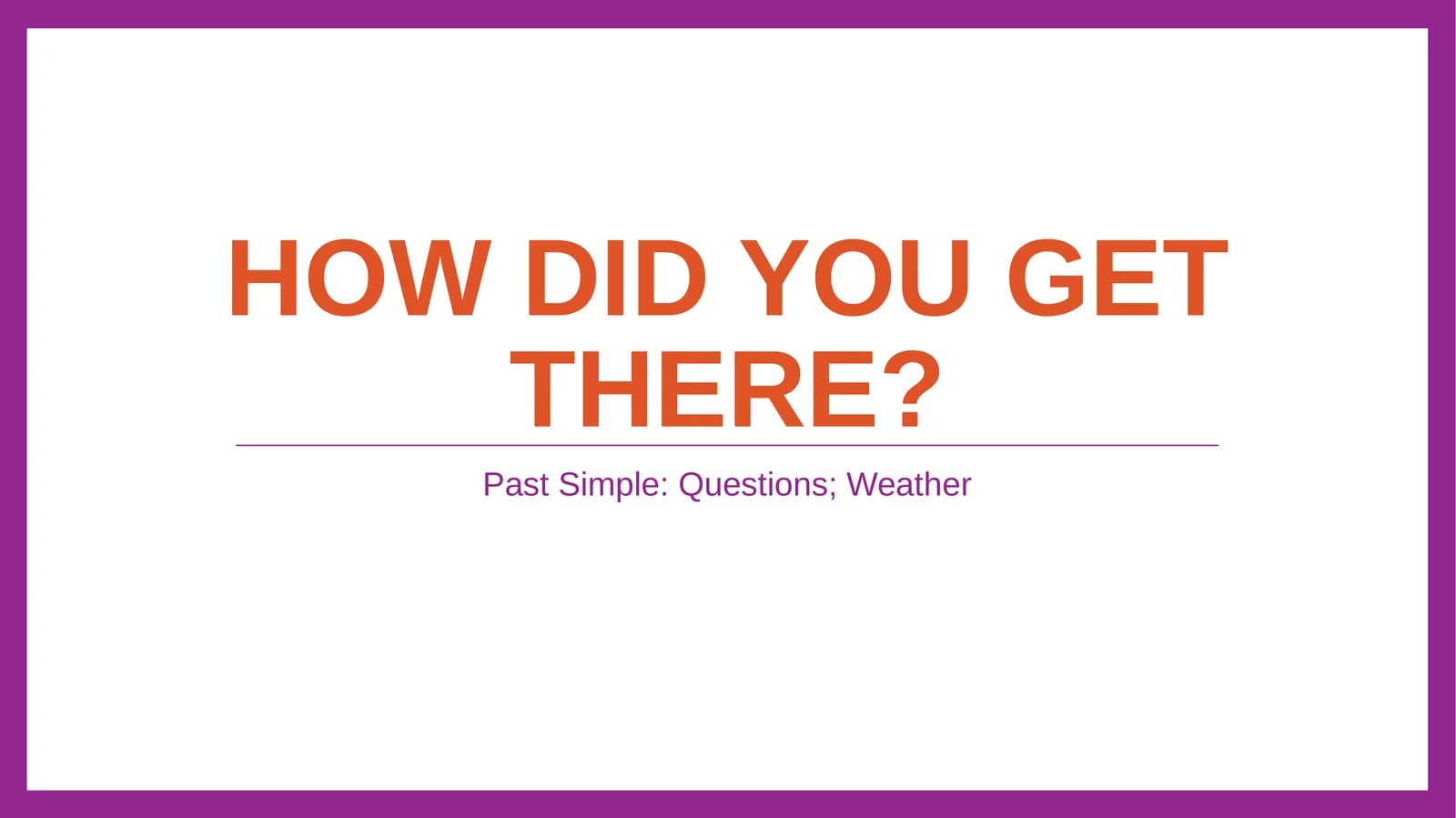 HOW DID YOU GET THERE?

Past Simple: Questions; Weather